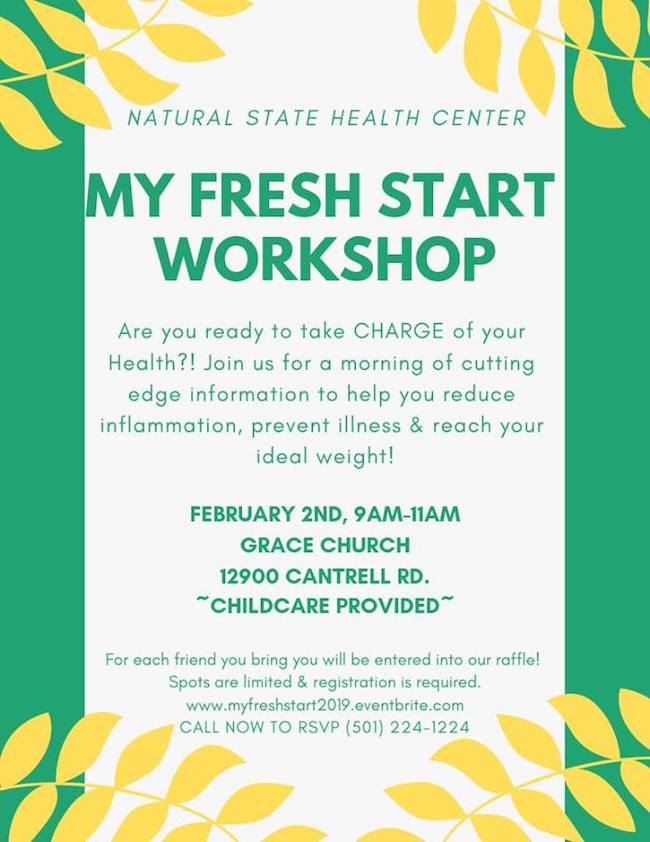 NATURAL STATE HEALTH CENTER

MY FRESH START WORKSHOP

Are you ready to take CHARGE of your Health?! Join us for a morning of cutting edge information to help you reduce inflammation, prevent illness & reach your ideal weight!

FEBRUARY 2ND, 9AM-11AM
GRACE CHURCH
12900 CANTRELL RD.
~CHILDCARE PROVIDED~

For each friend you bring you will be entered into our raffle!
Spots are limited & registration is required.
www.myfreshstart2019.eventbrite.com
CALL NOW TO RSVP (501) 224-1224